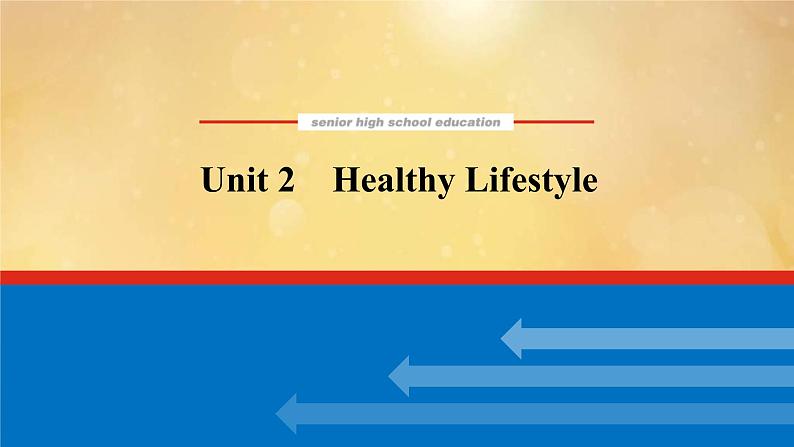 senior high school education

Unit 2 Healthy Lifestyle